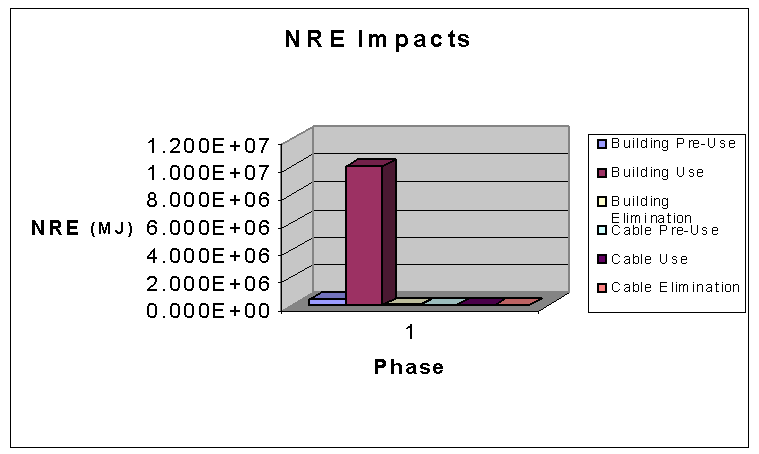 NRE Impacts

NRE (MJ)

1.200E+07
1.000E+07
8.000E+06
6.000E+06
4.000E+06
2.000E+06
0.000E+00

1

Phase

Building Pre-Use
Building Use
Building Elimination
Cable Pre-Use
Cable Use
Cable Elimination